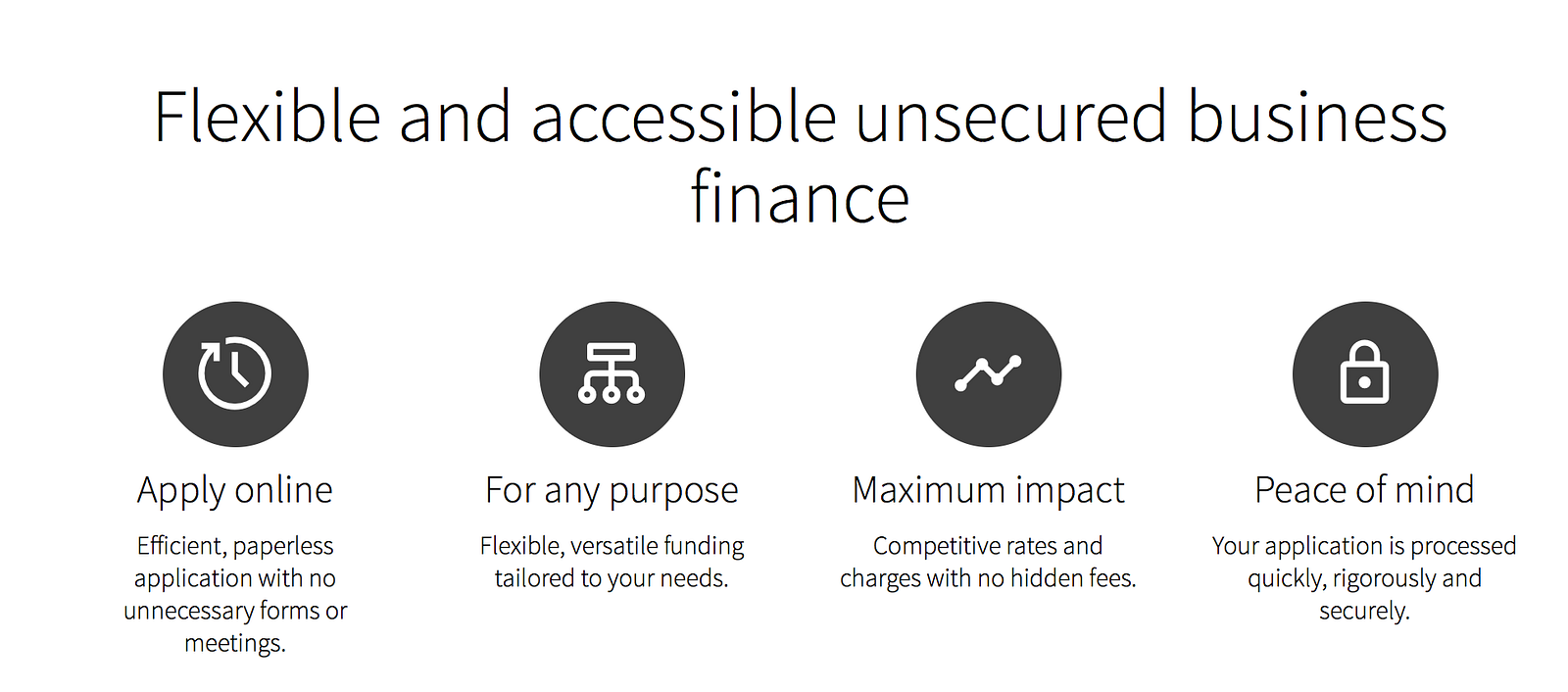 Flexible and accessible unsecured business finance

Apply online

Efficient, paperless application with no unnecessary forms or meetings.

For any purpose

Flexible, versatile funding tailored to your needs.

Maximum impact

Competitive rates and charges with no hidden fees.

Peace of mind

Your application is processed quickly, rigorously and securely.